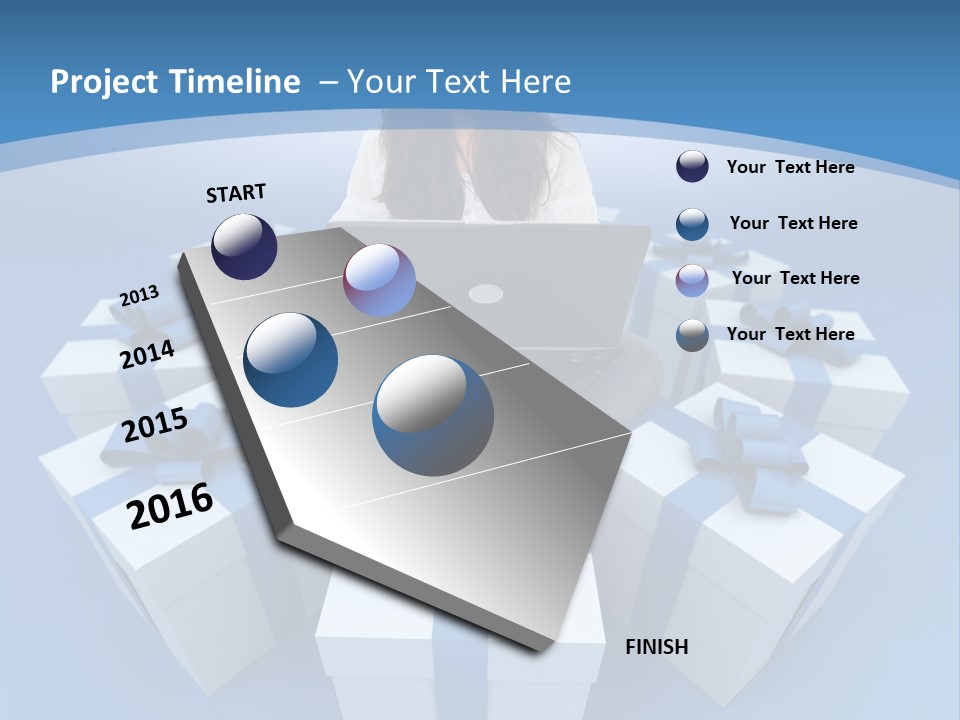 Project Timeline – Your Text Here

START

2013

2014

2015

2016

FINISH

Your Text Here

Your Text Here

Your Text Here

Your Text Here